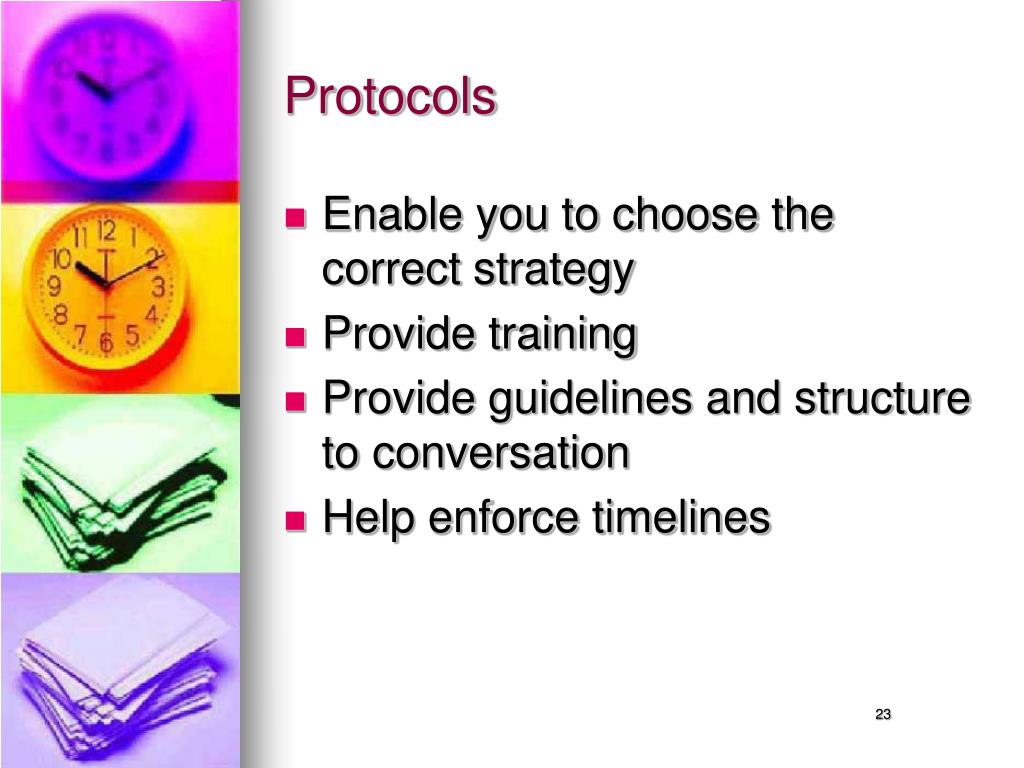 Protocols

- Enable you to choose the correct strategy
- Provide training
- Provide guidelines and structure to conversation
- Help enforce timelines

23